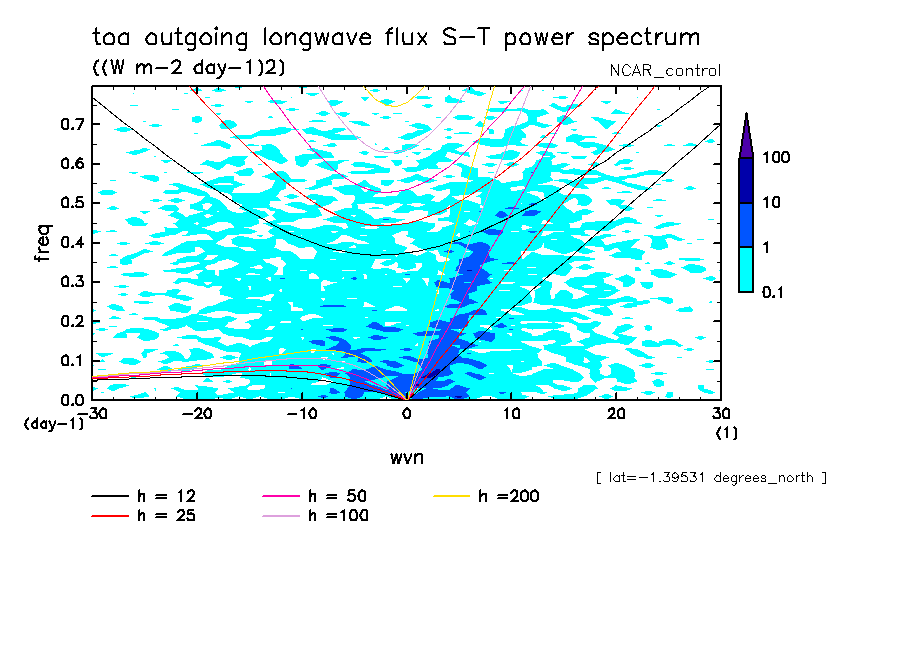 toa outgoing longwave flux S-T power spectrum
((W m-2 day-1)2)
NCAR_control

freq
0.7
0.6
0.5
0.4
0.3
0.2
0.1
0.0
(day-1)

-30 -20 -10 0 10 20 30
(1)
wvn

100
10
1
0.1

[ lat=-1.39531 degrees_north ]

h = 12
h = 25
h = 50
h =100
h =200